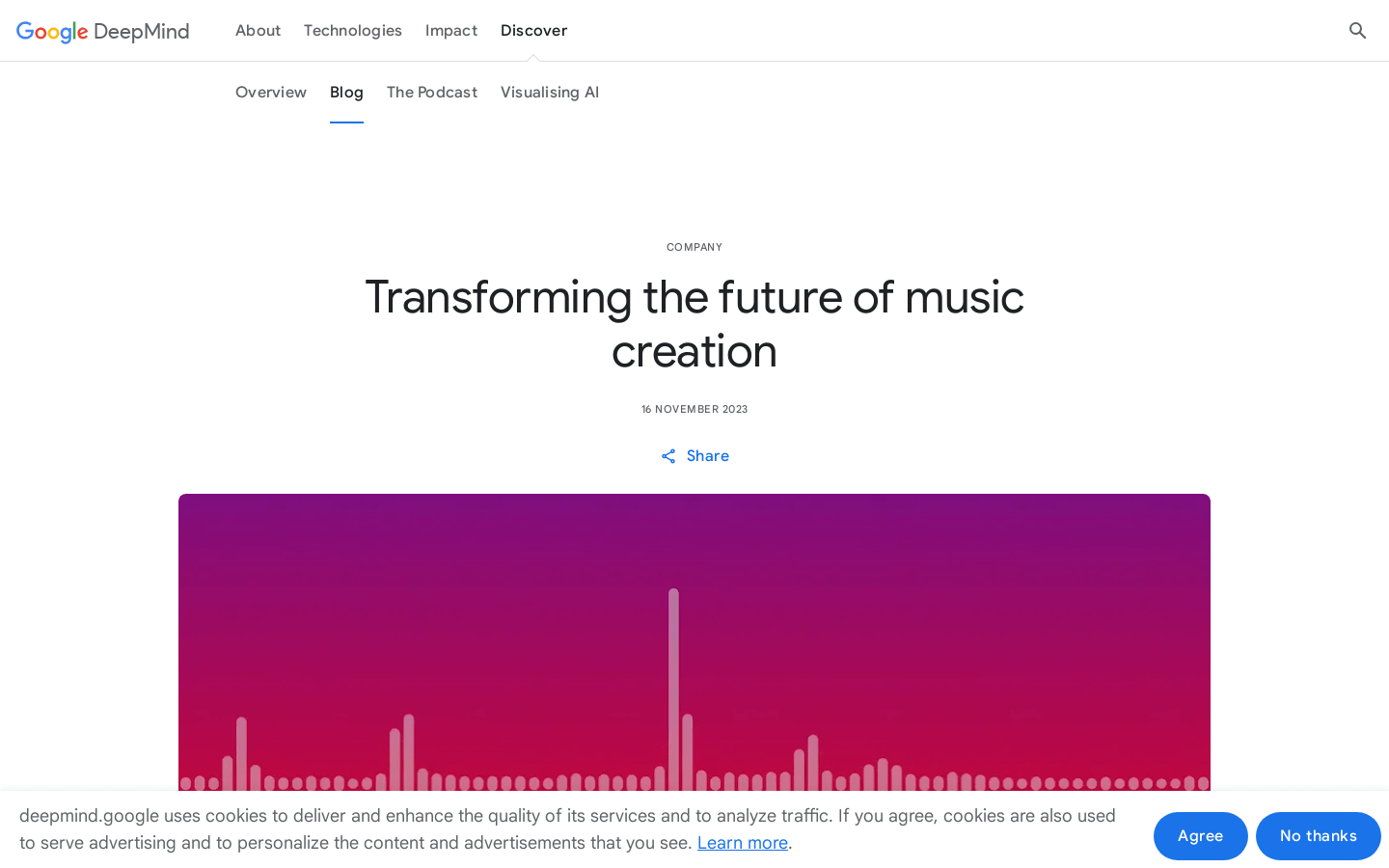 Google DeepMind About Technologies Impact Discover

Overview Blog The Podcast Visualising AI

COMPANY

Transforming the future of music creation

16 NOVEMBER 2023

Share

deepmind.google uses cookies to deliver and enhance the quality of its services and to analyze traffic. If you agree, cookies are also used to serve advertising and to personalize the content and advertisements that you see. Learn more.

Agree No thanks